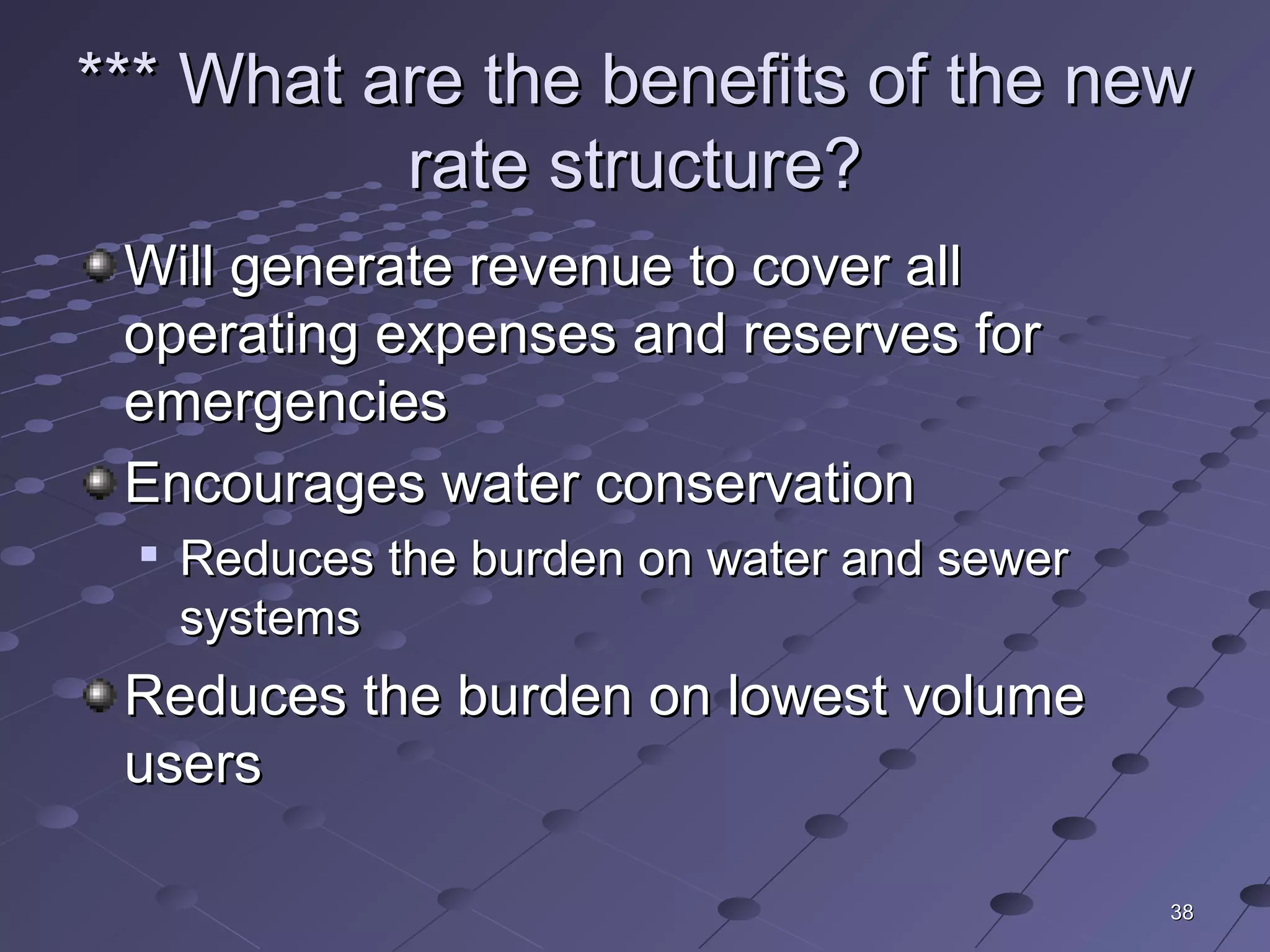 *** What are the benefits of the new rate structure?

Will generate revenue to cover all operating expenses and reserves for emergencies

Encourages water conservation

Reduces the burden on water and sewer systems

Reduces the burden on lowest volume users

38